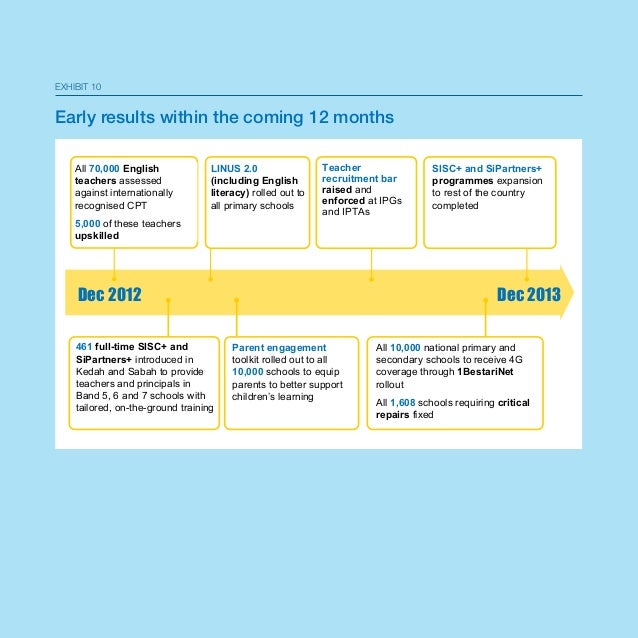 EXHIBIT 10

Early results within the coming 12 months

All 70,000 English teachers assessed against internationally recognised CPT

5,000 of these teachers upskilled

LINUS 2.0 (including English literacy) rolled out to all primary schools

Teacher recruitment bar raised and enforced at IPGs and IPTAs

SISC+ and SiPartners+ programmes expansion to rest of the country completed

Dec 2012

Dec 2013

461 full-time SISC+ and SiPartners+ introduced in Kedah and Sabah to provide teachers and principals in Band 5, 6 and 7 schools with tailored, on-the-ground training

Parent engagement toolkit rolled out to all 10,000 schools to equip parents to better support children's learning

All 10,000 national primary and secondary schools to receive 4G coverage through 1BestariNet rollout

All 1,608 schools requiring critical repairs fixed